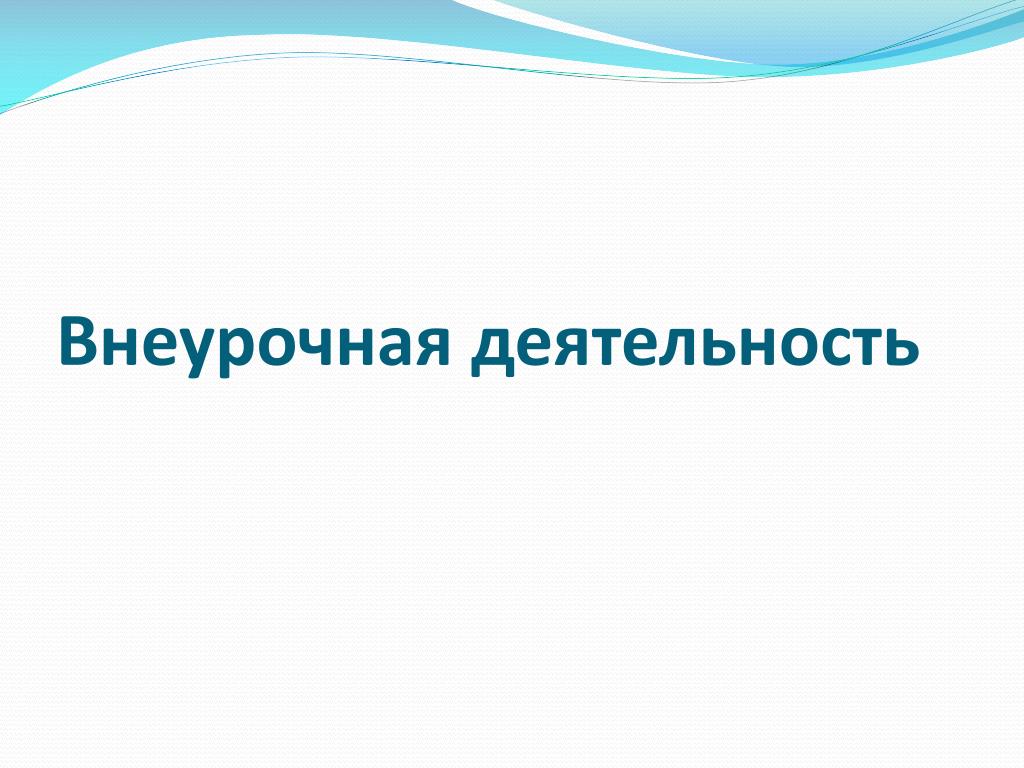 Внеурочная деятельность